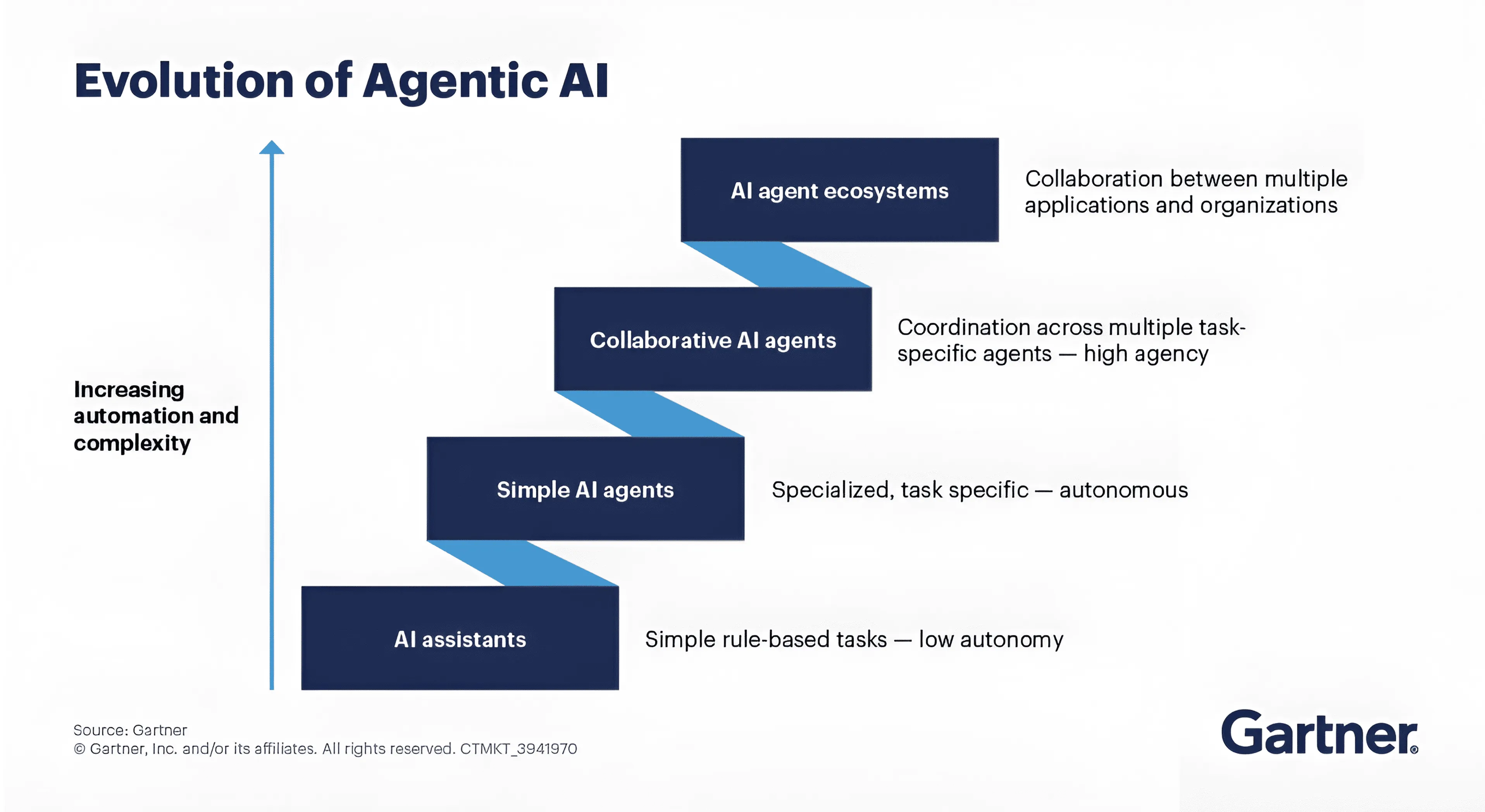 Evolution of Agentic AI

Increasing automation and complexity

AI agent ecosystems

Collaboration between multiple applications and organizations

Collaborative AI agents

Coordination across multiple task-specific agents — high agency

Simple AI agents

Specialized, task specific — autonomous

AI assistants

Simple rule-based tasks — low autonomy

Source: Gartner
© Gartner, Inc. and/or its affiliates. All rights reserved. CTMKT_3941970

Gartner®